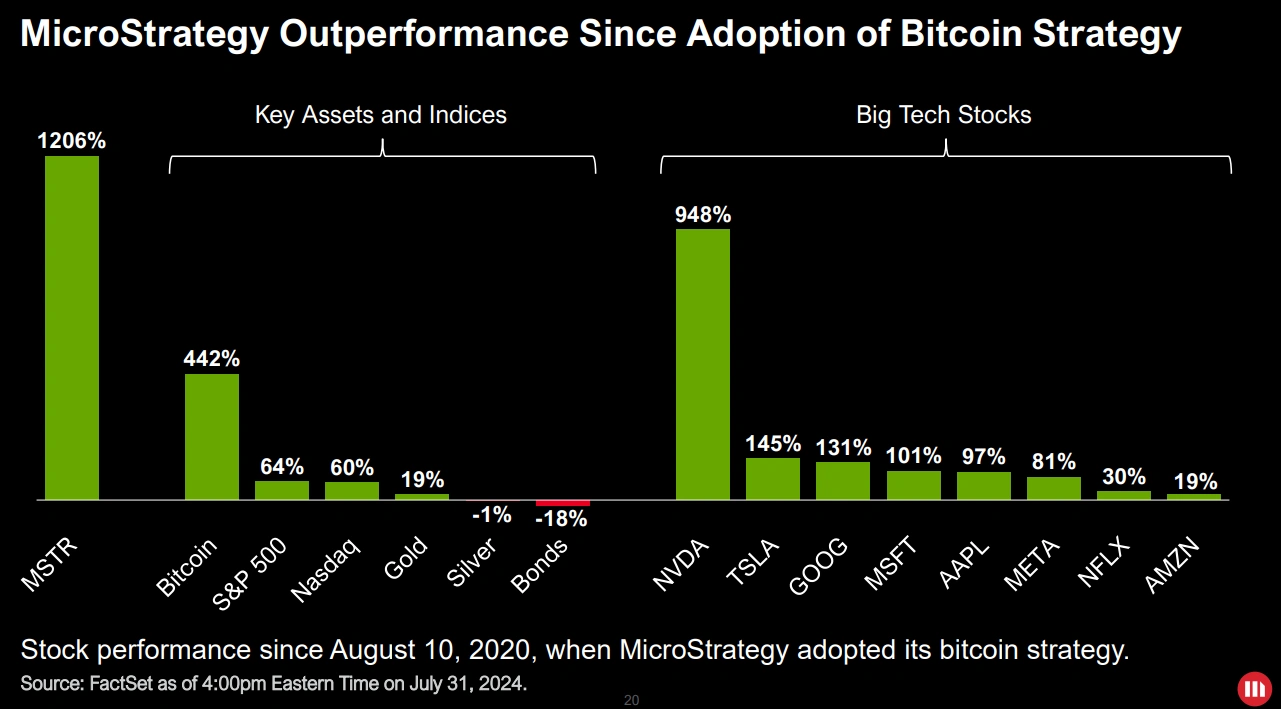 MicroStrategy Outperformance Since Adoption of Bitcoin Strategy

Key Assets and Indices

Big Tech Stocks

1206%

442%

64%

60%

19%

-1%

-18%

948%

145%

131%

101%

97%

81%

30%

19%

MSTR

Bitcoin

S&P 500

Nasdaq

Gold

Silver

Bonds

NVDA

TSLA

GOOG

MSFT

AAPL

META

NFLX

AMZN

Stock performance since August 10, 2020, when MicroStrategy adopted its bitcoin strategy.

Source: FactSet as of 4:00pm Eastern Time on July 31, 2024.

20